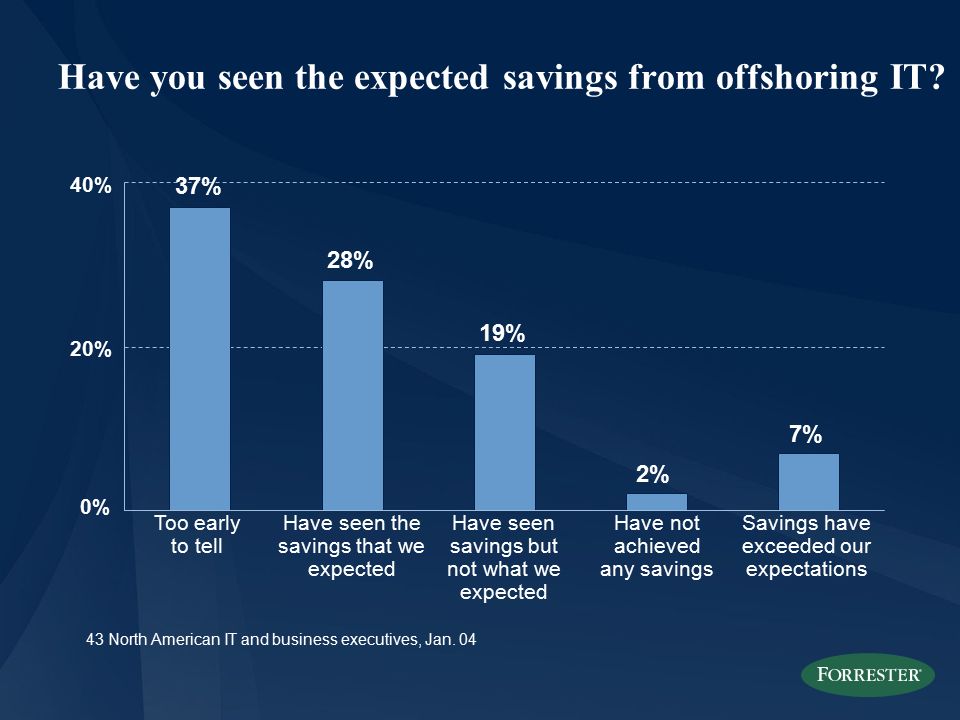 Have you seen the expected savings from offshoring IT?

40%
20%
0%

37%
28%
19%
2%
7%

Too early to tell
Have seen the savings that we expected
Have seen savings but not what we expected
Have not achieved any savings
Savings have exceeded our expectations

43 North American IT and business executives, Jan. 04

FORRESTER